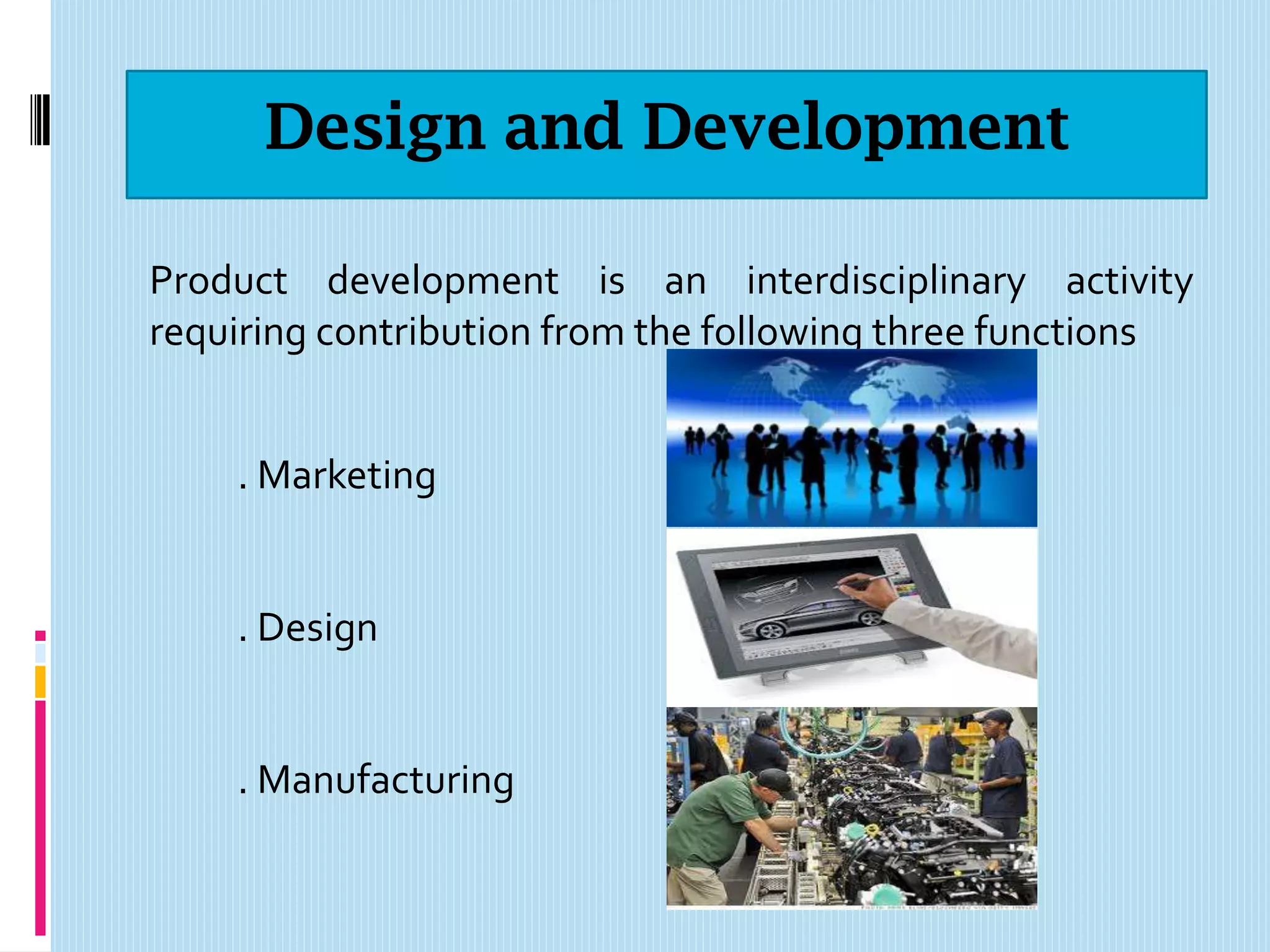 Design and Development

Product development is an interdisciplinary activity requiring contribution from the following three functions

. Marketing

. Design

. Manufacturing